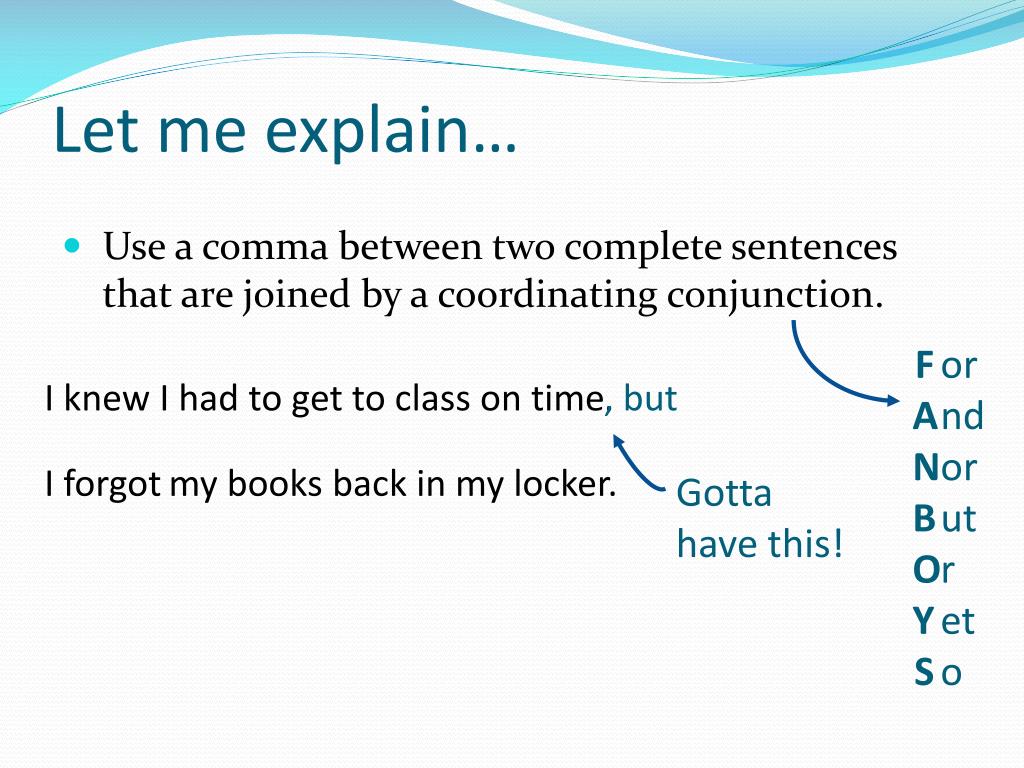 Let me explain…

Use a comma between two complete sentences that are joined by a coordinating conjunction.

I knew I had to get to class on time, but

I forgot my books back in my locker.

Gotta have this!

For
And
Nor
But
Or
Yet
So